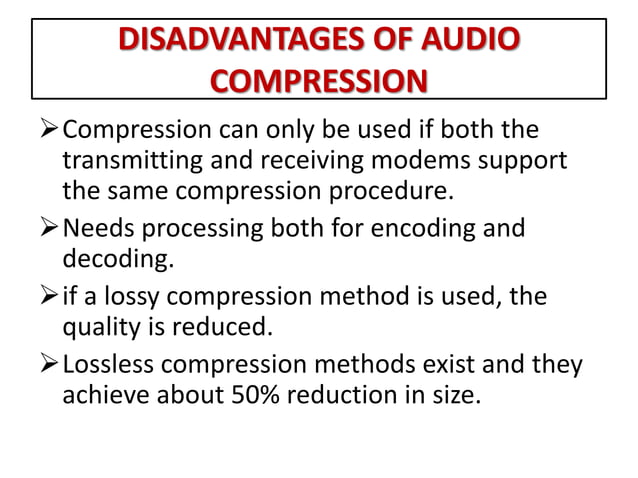 DISADVANTAGES OF AUDIO COMPRESSION

➢ Compression can only be used if both the transmitting and receiving modems support the same compression procedure.

➢ Needs processing both for encoding and decoding.

➢ if a lossy compression method is used, the quality is reduced.

➢ Lossless compression methods exist and they achieve about 50% reduction in size.